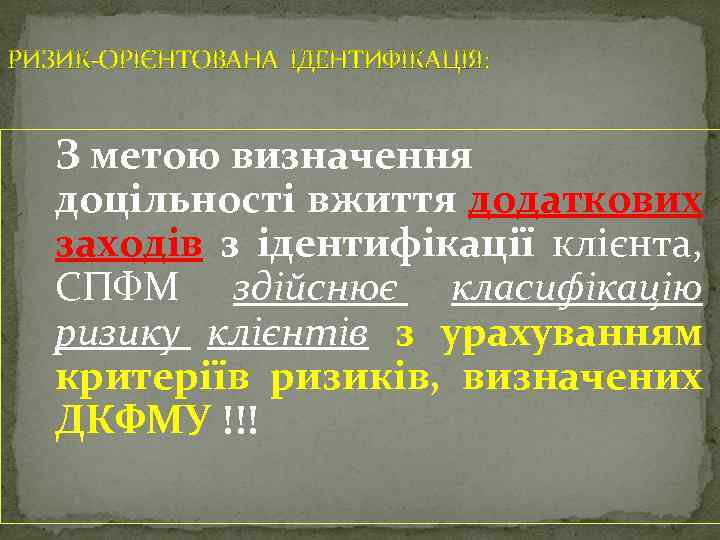 РИЗИК-ОРІЄНТОВАНА ІДЕНТИФІКАЦІЯ:

З метою визначення доцільності вжиття додаткових заходів з ідентифікації клієнта, СПФМ здійснює класифікацію ризику клієнтів з урахуванням критеріїв ризиків, визначених ДКФМУ !!!